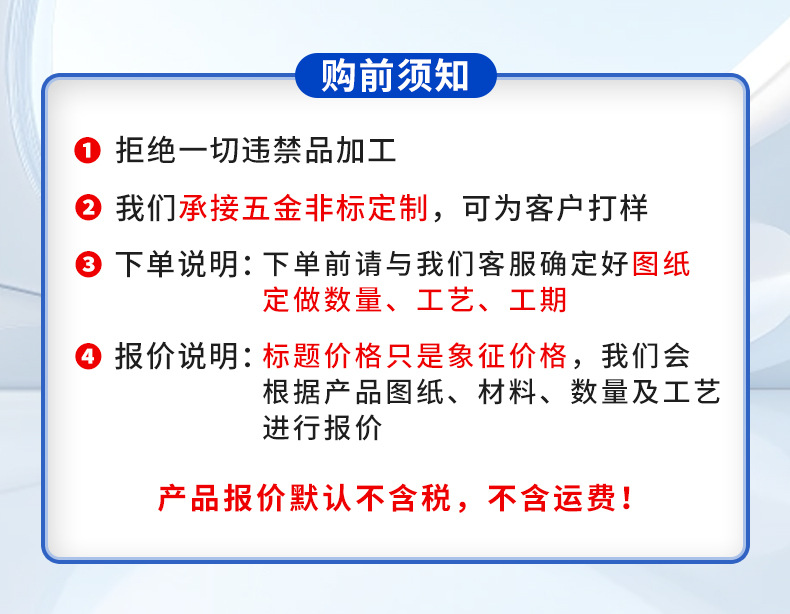 购前须知

❶ 拒绝一切违禁品加工

❷ 我们承接五金非标定制，可为客户打样

❸ 下单说明：下单前请与我们客服确定好图纸定做数量、工艺、工期

❹ 报价说明：标题价格只是象征价格，我们会根据产品图纸、材料、数量及工艺进行报价

产品报价默认不含税，不含运费！